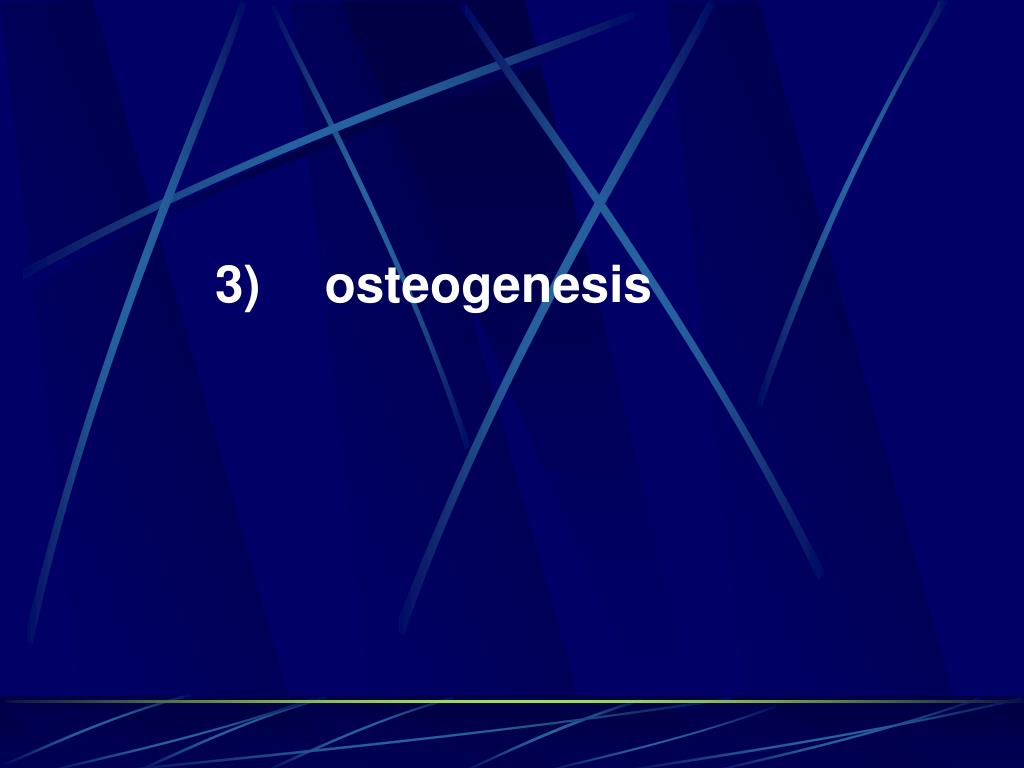 3) osteogenesis